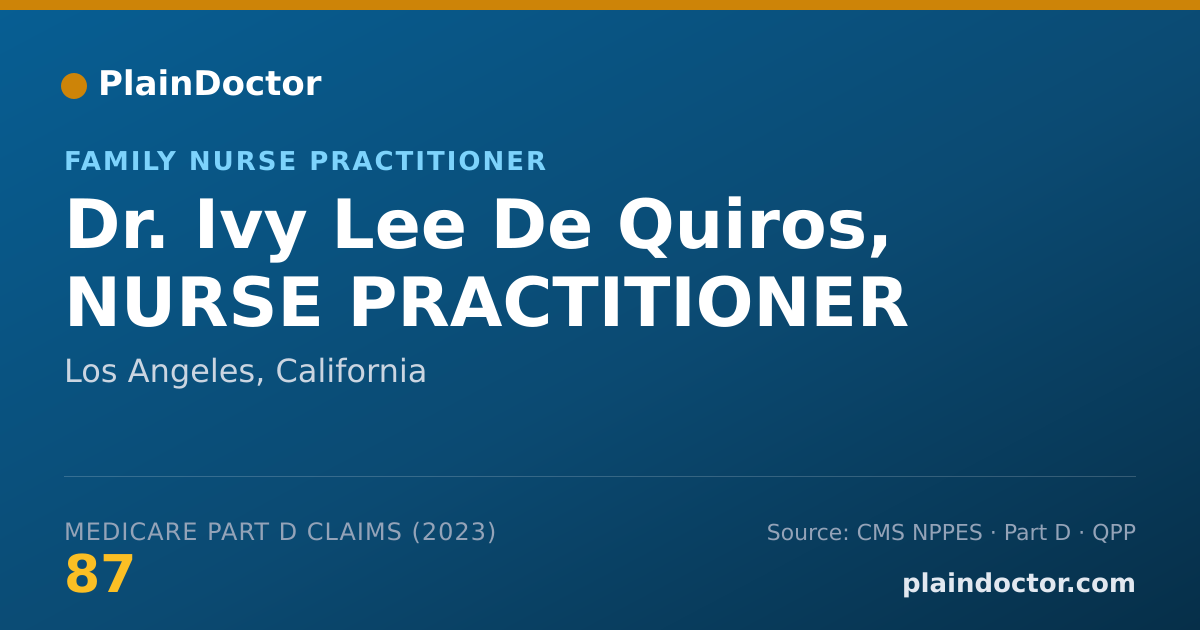 PlainDoctor

FAMILY NURSE PRACTITIONER

Dr. Ivy Lee De Quiros, NURSE PRACTITIONER

Los Angeles, California

MEDICARE PART D CLAIMS (2023)
87

Source: CMS NPPES · Part D · QPP

plaindoctor.com